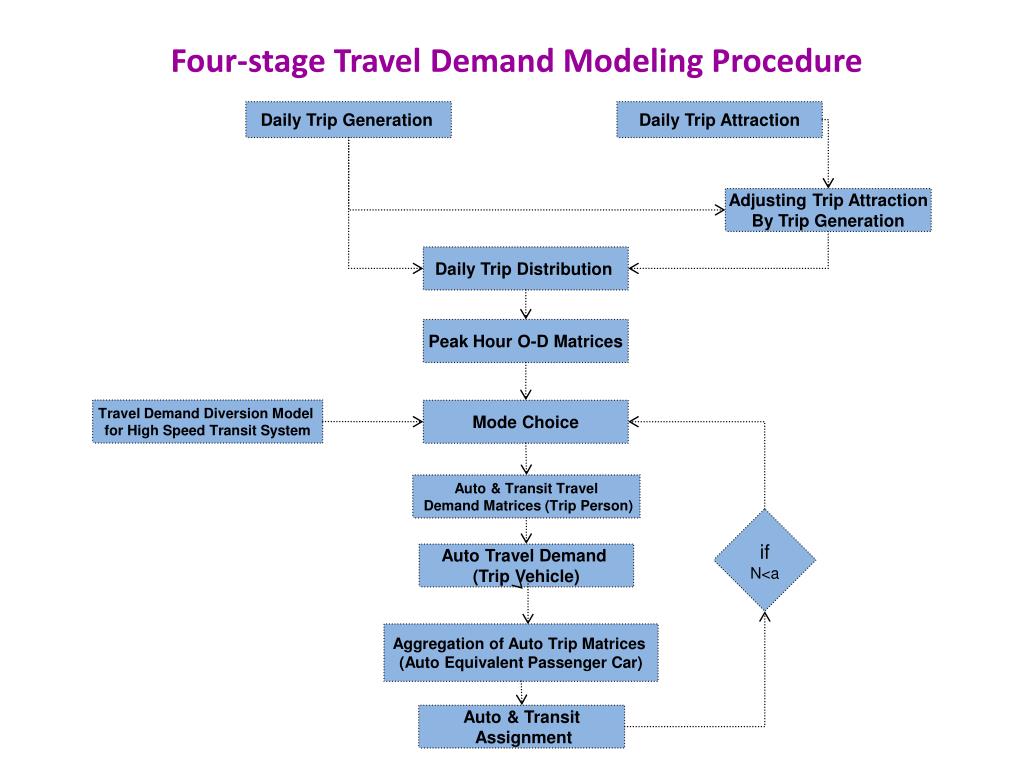 Four-stage Travel Demand Modeling Procedure

Daily Trip Generation

Daily Trip Attraction

Adjusting Trip Attraction By Trip Generation

Daily Trip Distribution

Peak Hour O-D Matrices

Travel Demand Diversion Model for High Speed Transit System

Mode Choice

Auto & Transit Travel Demand Matrices (Trip Person)

Auto Travel Demand (Trip Vehicle)

if N<a

Aggregation of Auto Trip Matrices (Auto Equivalent Passenger Car)

Auto & Transit Assignment